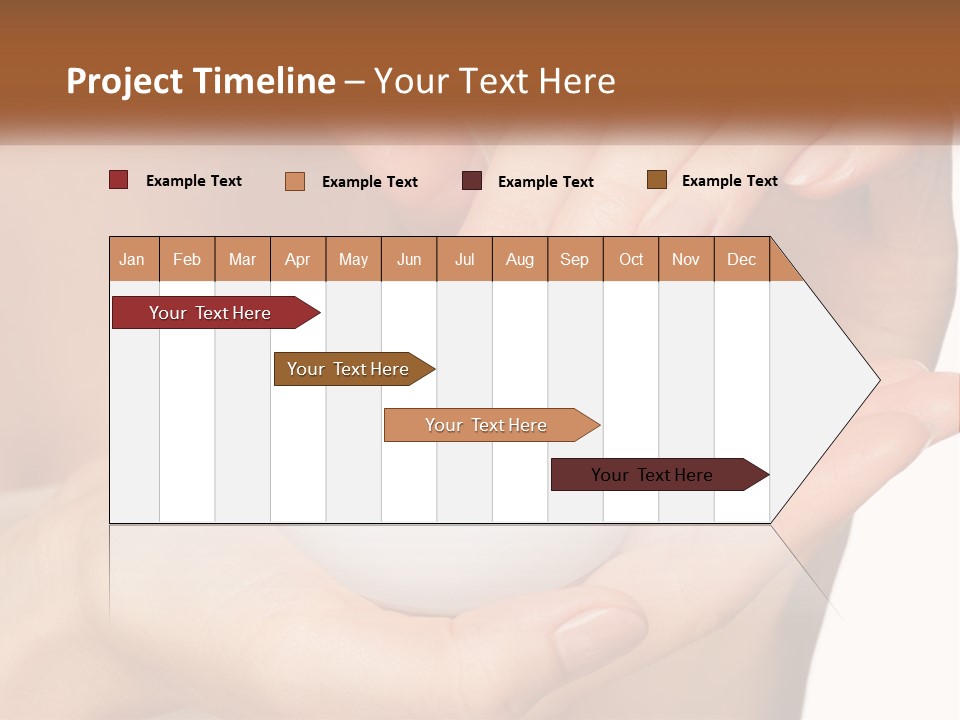 Project Timeline – Your Text Here

Example Text
Example Text
Example Text
Example Text

| Jan | Feb | Mar | Apr | May | Jun | Jul | Aug | Sep | Oct | Nov | Dec |
|---|---|---|---|---|---|---|---|---|---|---|---|

Your Text Here

Your Text Here

Your Text Here

Your Text Here